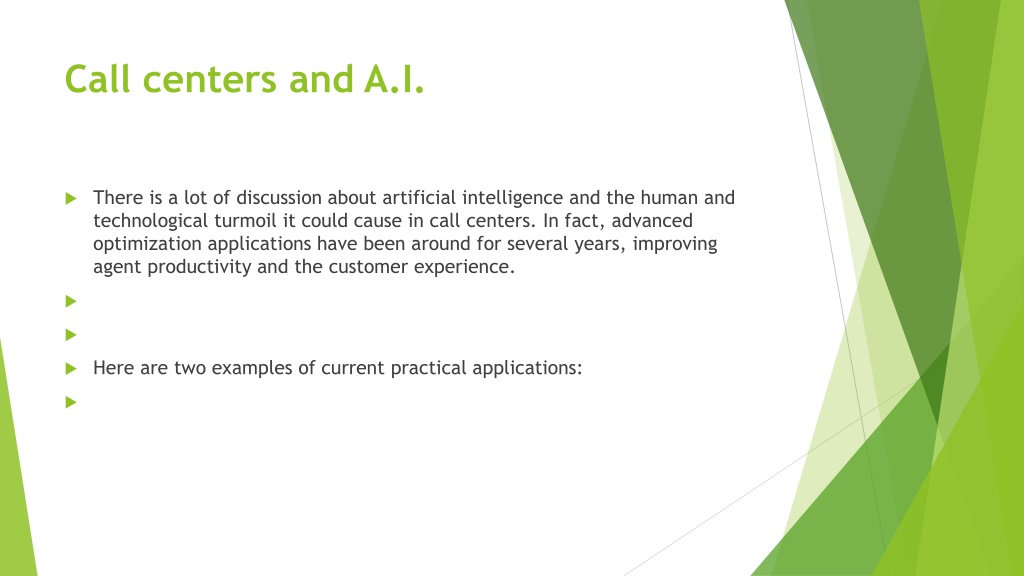 Call centers and A.I.

There is a lot of discussion about artificial intelligence and the human and technological turmoil it could cause in call centers. In fact, advanced optimization applications have been around for several years, improving agent productivity and the customer experience.

Here are two examples of current practical applications: